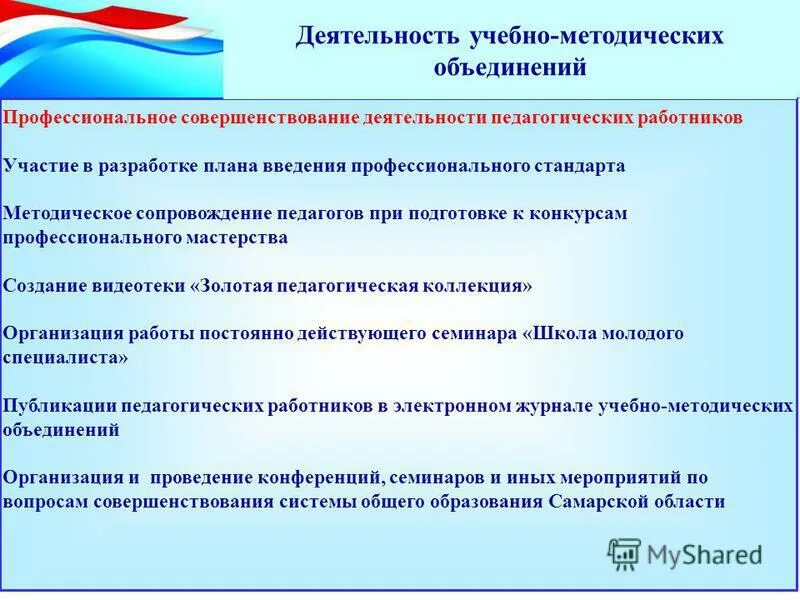 Деятельность учебно-методических объединений

Профессиональное совершенствование деятельности педагогических работников

Участие в разработке плана введения профессионального стандарта

Методическое сопровождение педагогов при подготовке к конкурсам профессионального мастерства

Создание видеотеки «Золотая педагогическая коллекция»

Организация работы постоянно действующего семинара «Школа молодого специалиста»

Публикации педагогических работников в электронном журнале учебно-методических объединений

Организация и проведение конференций, семинаров и иных мероприятий по вопросам совершенствования системы общего образования Самарской области

MyShared